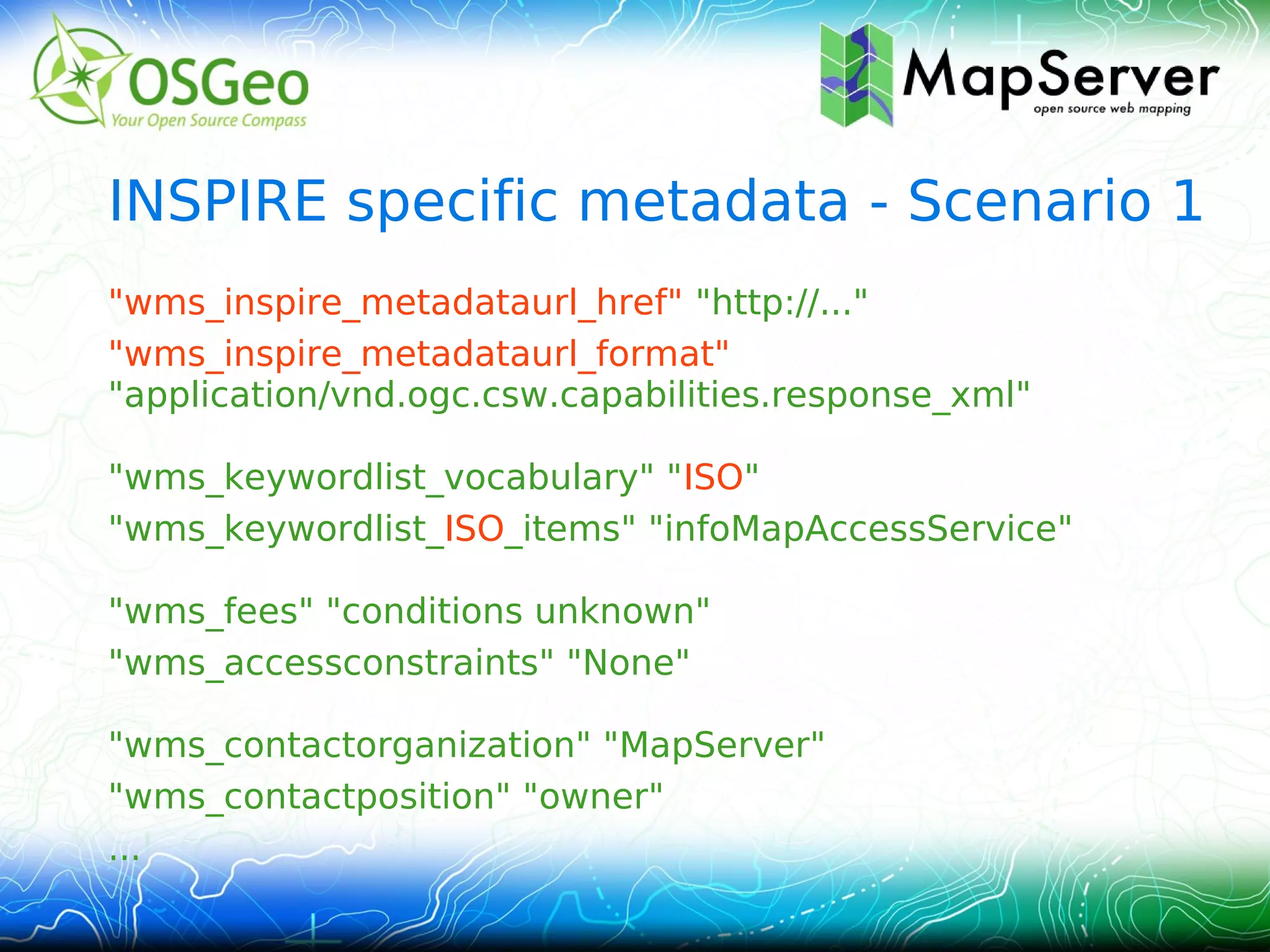 OSGeo
Your Open Source Compass

MapServer
open source web mapping

INSPIRE specific metadata - Scenario 1

"wms_inspire_metadataurl_href" "http://..."
"wms_inspire_metadataurl_format" "application/vnd.ogc.csw.capabilities.response_xml"

"wms_keywordlist_vocabulary" "ISO"
"wms_keywordlist_ISO_items" "infoMapAccessService"

"wms_fees" "conditions unknown"
"wms_accessconstraints" "None"

"wms_contactorganization" "MapServer"
"wms_contactposition" "owner"
...